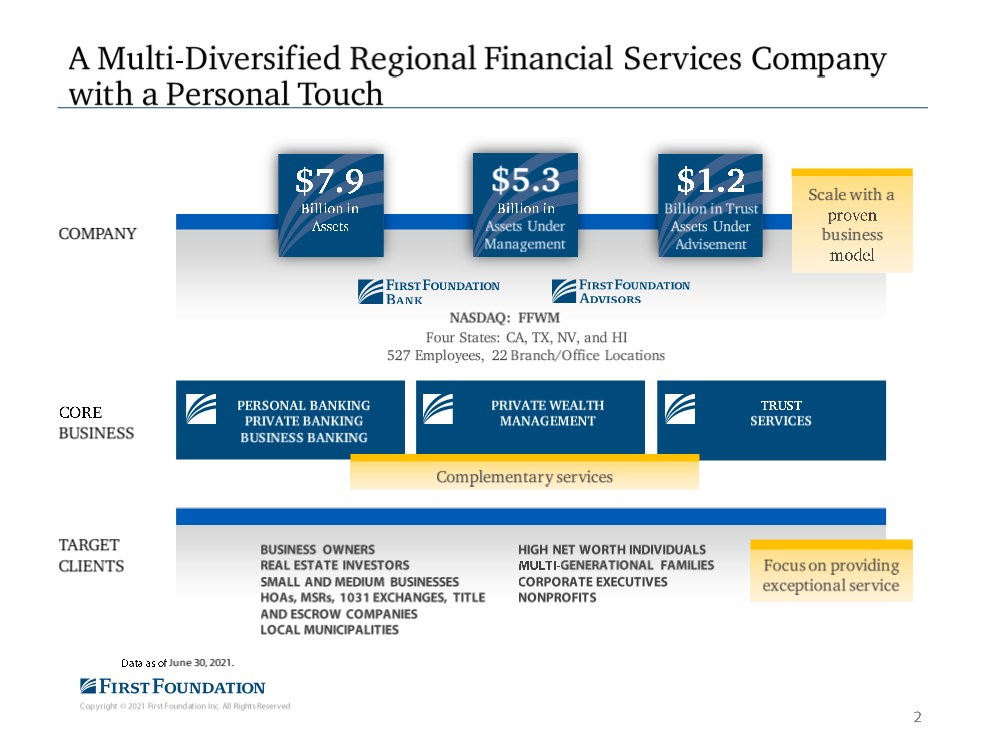 A Multi-Diversified Regional Financial Services Company with a Personal Touch

COMPANY

$7.9
Billion in Assets

$5.3
Billion in Assets Under Management

$1.2
Billion in Trust Assets Under Advisement

Scale with a proven business model

FIRST FOUNDATION BANK

FIRST FOUNDATION ADVISORS

NASDAQ: FFWM
Four States: CA, TX, NV, and HI
527 Employees, 22 Branch/Office Locations

CORE BUSINESS

PERSONAL BANKING
PRIVATE BANKING
BUSINESS BANKING

PRIVATE WEALTH MANAGEMENT

TRUST SERVICES

Complementary services

TARGET CLIENTS

BUSINESS OWNERS
REAL ESTATE INVESTORS
SMALL AND MEDIUM BUSINESSES
HOAs, MSRs, 1031 EXCHANGES, TITLE AND ESCROW COMPANIES
LOCAL MUNICIPALITIES

HIGH NET WORTH INDIVIDUALS
MULTI-GENERATIONAL FAMILIES
CORPORATE EXECUTIVES
NONPROFITS

Focus on providing exceptional service

Data as of June 30, 2021.

FIRST FOUNDATION
Copyright © 2021 First Foundation Inc. All Rights Reserved

2